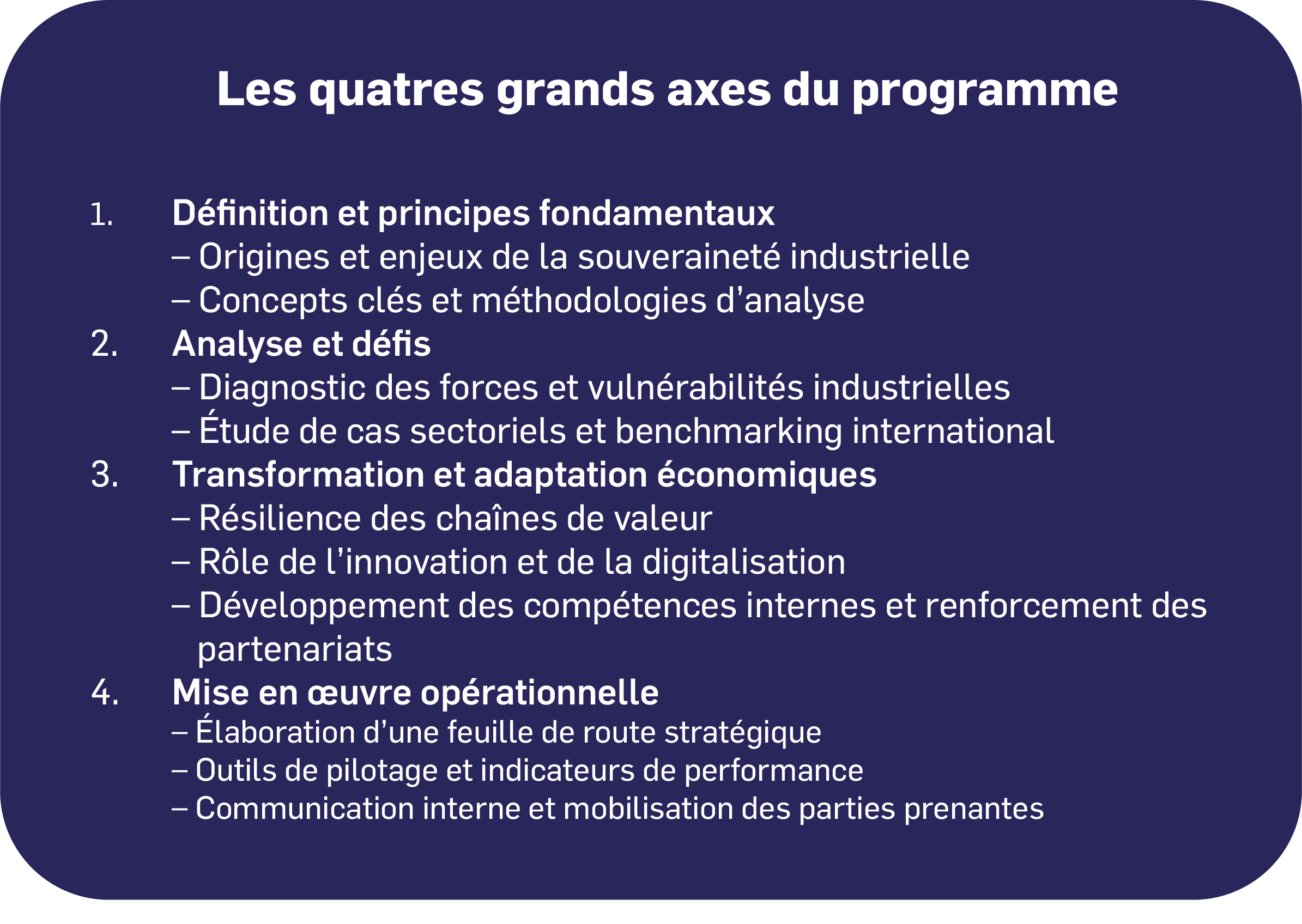 Les quatres grands axes du programme

1. Définition et principes fondamentaux
– Origines et enjeux de la souveraineté industrielle
– Concepts clés et méthodologies d’analyse

2. Analyse et défis
– Diagnostic des forces et vulnérabilités industrielles
– Étude de cas sectoriels et benchmarking international

3. Transformation et adaptation économiques
– Résilience des chaînes de valeur
– Rôle de l’innovation et de la digitalisation
– Développement des compétences internes et renforcement des partenariats

4. Mise en œuvre opérationnelle
– Élaboration d’une feuille de route stratégique
– Outils de pilotage et indicateurs de performance
– Communication interne et mobilisation des parties prenantes